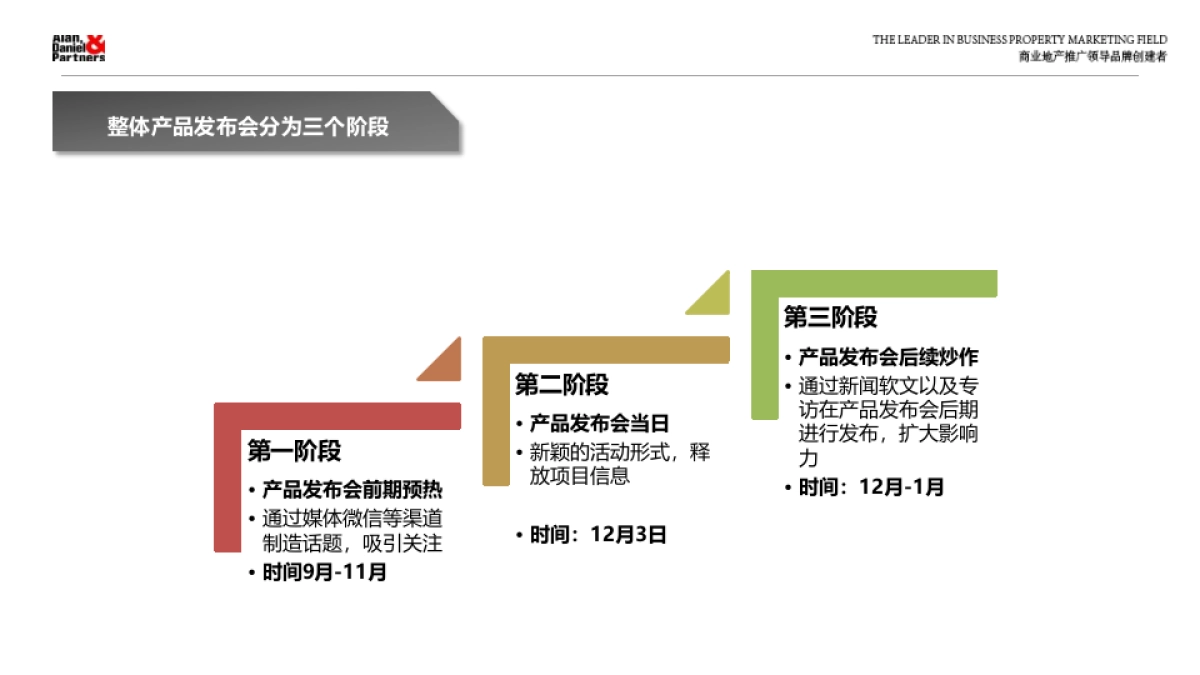 Alan Daniel & Partners

THE LEADER IN BUSINESS PROPERTY MARKETING FIELD
商业地产推广领导品牌创建者

整体产品发布会分为三个阶段

第一阶段
• 产品发布会前期预热
• 通过媒体微信等渠道制造话题，吸引关注
• 时间9月-11月

第二阶段
• 产品发布会当日
• 新颖的活动形式，释放项目信息
• 时间：12月3日

第三阶段
• 产品发布会后续炒作
• 通过新闻软文以及专访在产品发布会后期进行发布，扩大影响力
• 时间：12月-1月